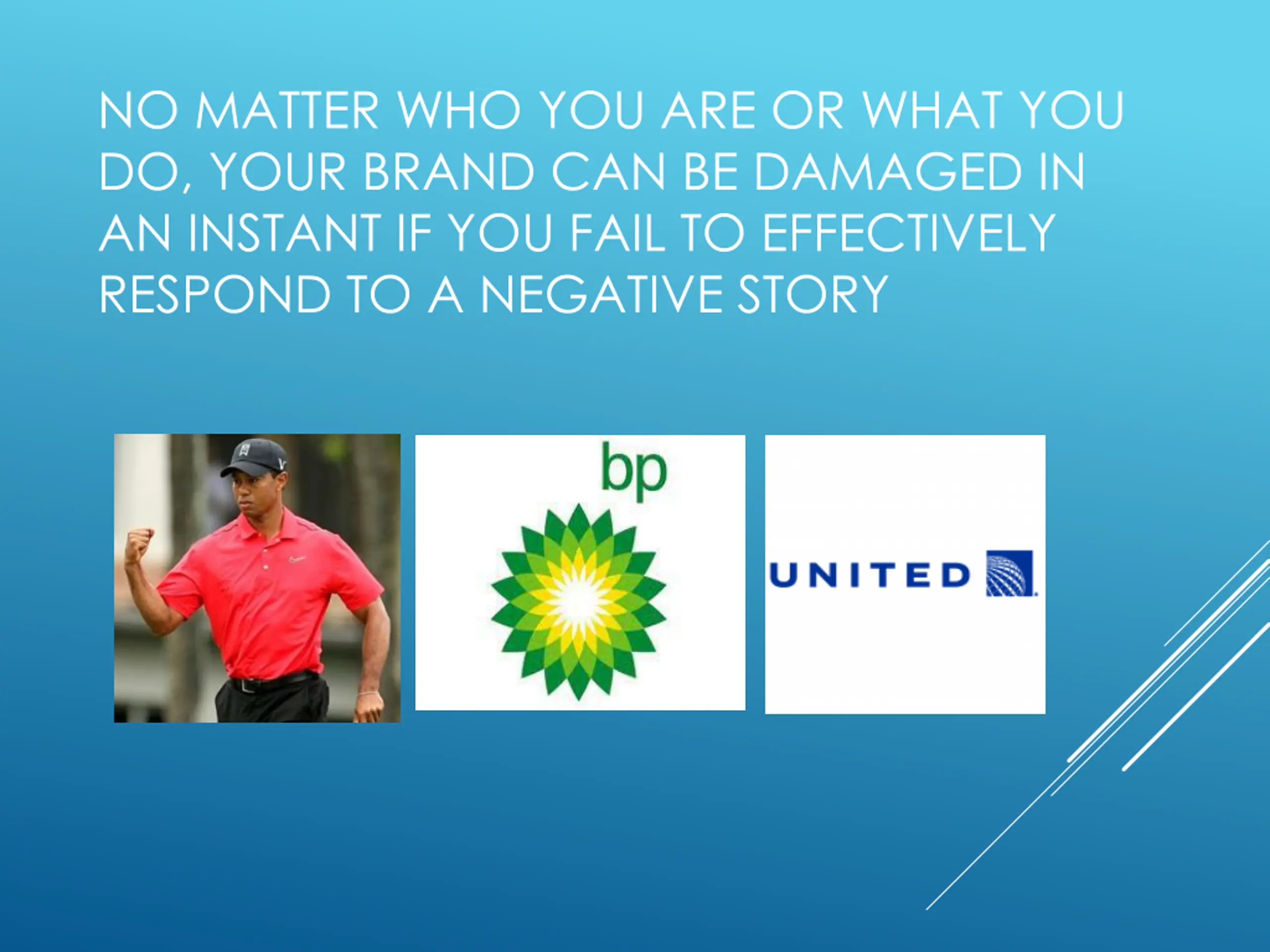 NO MATTER WHO YOU ARE OR WHAT YOU DO, YOUR BRAND CAN BE DAMAGED IN AN INSTANT IF YOU FAIL TO EFFECTIVELY RESPOND TO A NEGATIVE STORY

bp

UNITED